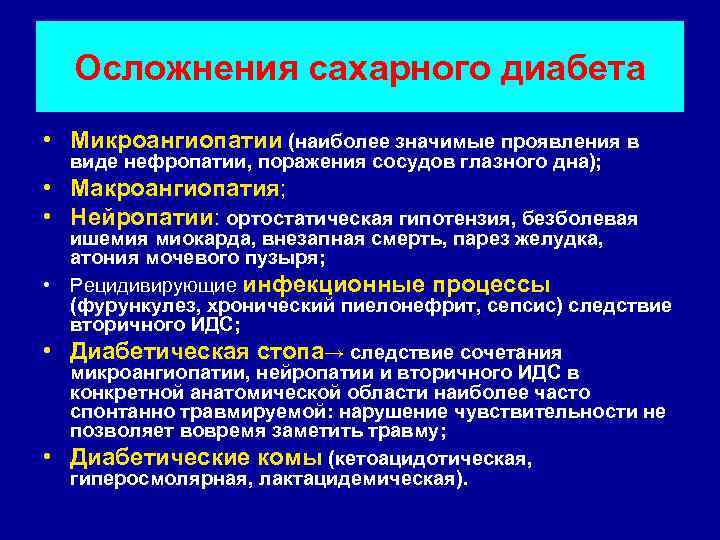 Осложнения сахарного диабета

• Микроангиопатии (наиболее значимые проявления в виде нефропатии, поражения сосудов глазного дна);
• Макроангиопатия;
• Нейропатии: ортостатическая гипотензия, безболевая ишемия миокарда, внезапная смерть, парез желудка, атония мочевого пузыря;
• Рецидивирующие инфекционные процессы (фурункулез, хронический пиелонефрит, сепсис) следствие вторичного ИДС;
• Диабетическая стопа→ следствие сочетания микроангиопатии, нейропатии и вторичного ИДС в конкретной анатомической области наиболее часто спонтанно травмируемой: нарушение чувствительности не позволяет вовремя заметить травму;
• Диабетические комы (кетоацидотическая, гиперосмолярная, лактацидемическая).